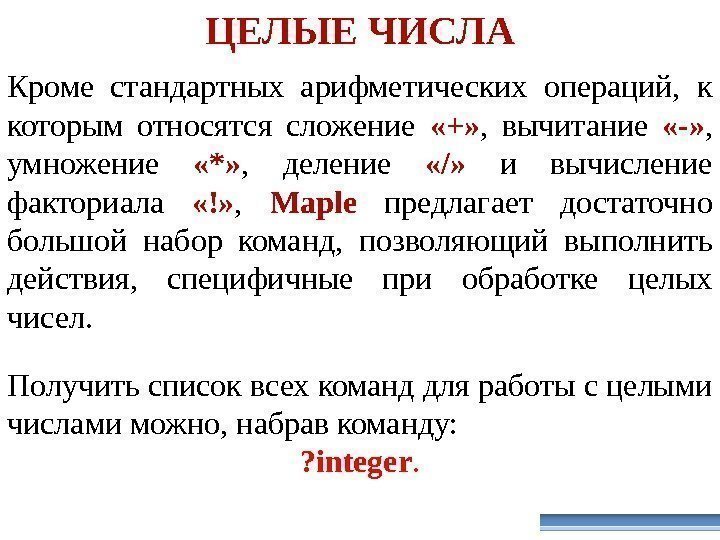 ЦЕЛЫЕ ЧИСЛА

Кроме стандартных арифметических операций, к которым относятся сложение «+», вычитание «-», умножение «*», деление «/» и вычисление факториала «!», Maple предлагает достаточно большой набор команд, позволяющий выполнить действия, специфичные при обработке целых чисел.

Получить список всех команд для работы с целыми числами можно, набрав команду:

?integer.